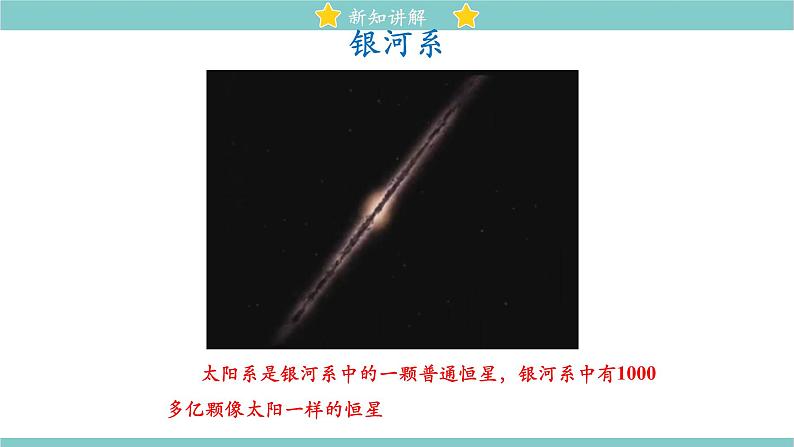 新知讲解

银河系

太阳系是银河系中的一颗普通恒星，银河系中有1000多亿颗像太阳一样的恒星